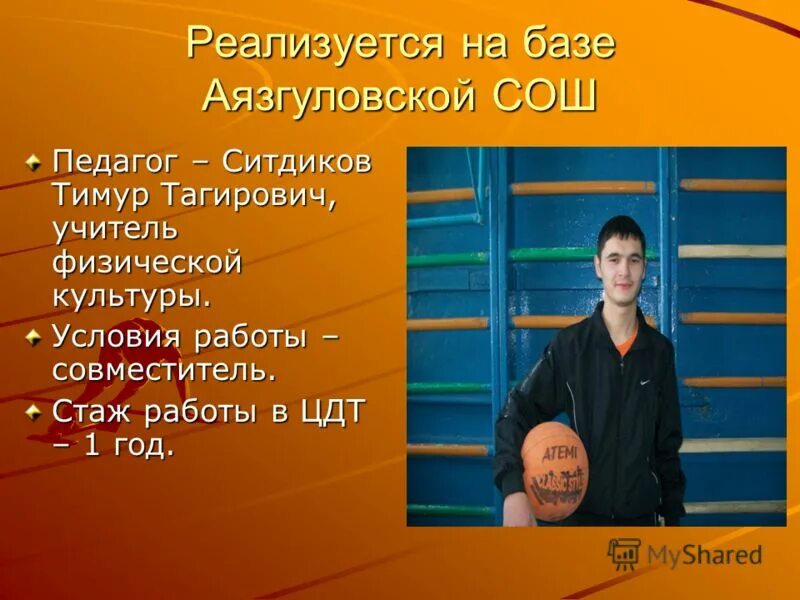 Реализуется на базе Аязгуловской СОШ

Педагог – Ситдиков Тимур Тагирович, учитель физической культуры.

Условия работы – совместитель.

Стаж работы в ЦДТ – 1 год.

ATEMI

CLASSIC STYLE

MyShared